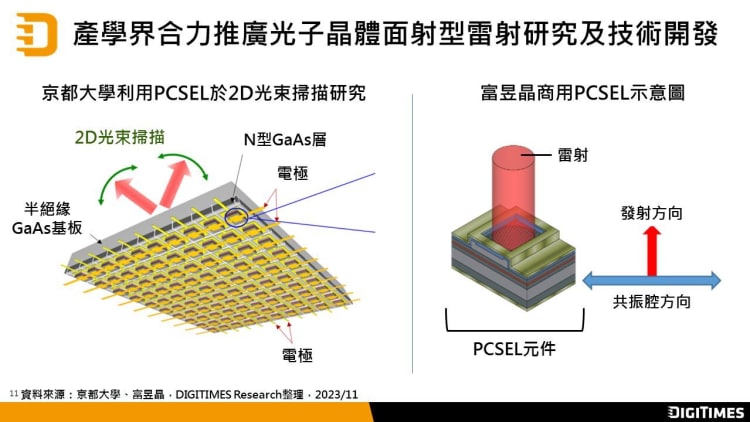 產學界合力推廣光子晶體面射型雷射研究及技術開發

京都大學利用PCSEL於2D光束掃描研究

2D光束掃描

N型GaAs層

電極

半絕緣 GaAs基板

電極

富昱晶商用PCSEL示意圖

雷射

發射方向

共振腔方向

PCSEL元件

11 資料來源：京都大學、富昱晶，DIGITIMES Research整理，2023/11

DIGITIMES